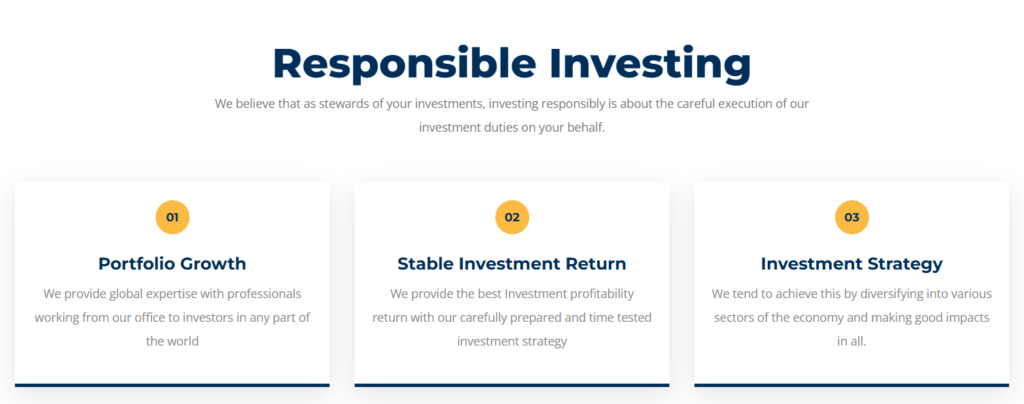 Responsible Investing

We believe that as stewards of your investments, investing responsibly is about the careful execution of our investment duties on your behalf.

01

Portfolio Growth

We provide global expertise with professionals working from our office to investors in any part of the world

02

Stable Investment Return

We provide the best Investment profitability return with our carefully prepared and time tested investment strategy

03

Investment Strategy

We tend to achieve this by diversifying into various sectors of the economy and making good impacts in all.